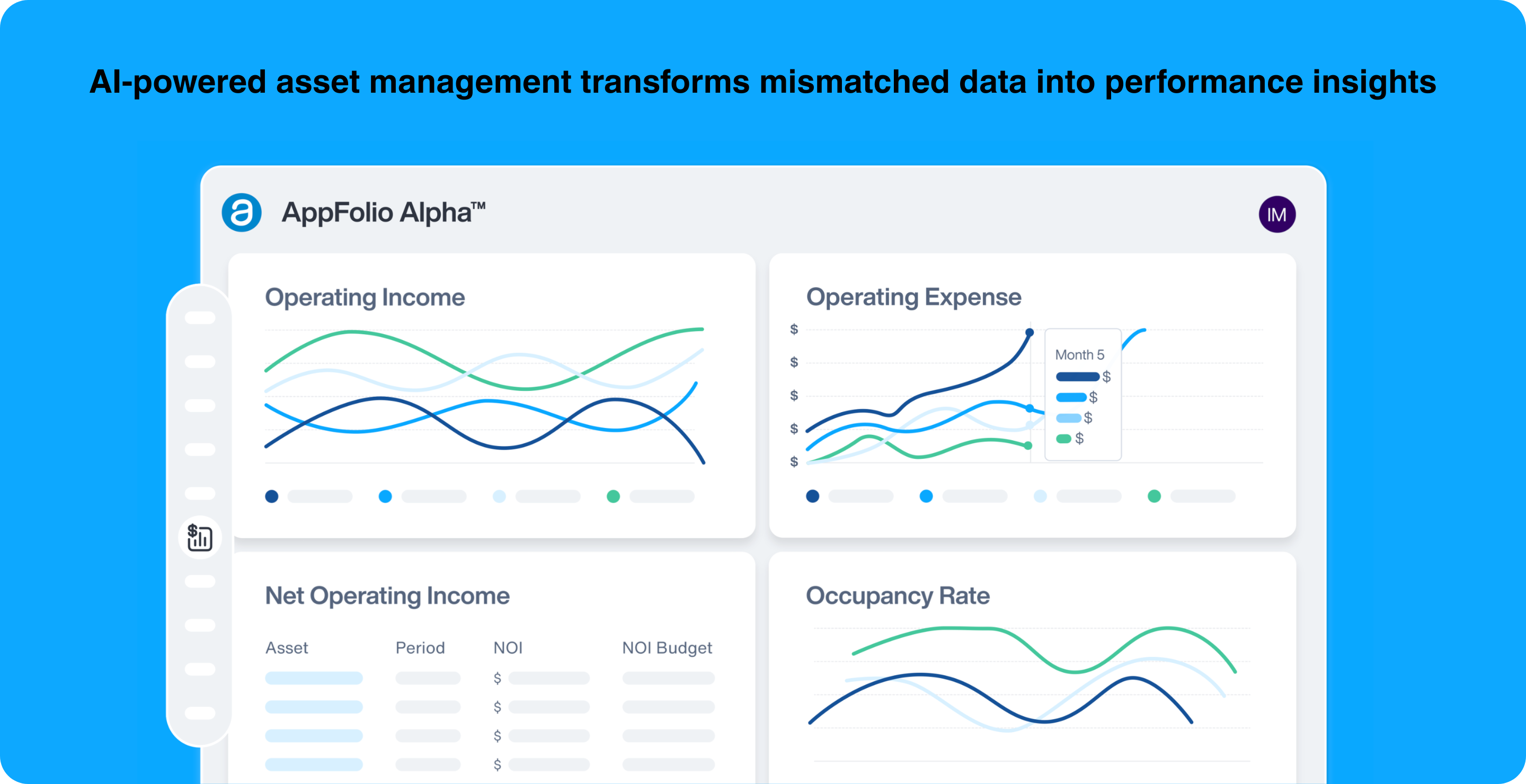 AI-powered asset management transforms mismatched data into performance insights

AppFolio Alpha™

IM

Operating Income

Operating Expense

$
$
$
$
$

Month 5
$
$
$
$

Net Operating Income

| Asset | Period | NOI | NOI Budget |
|---|---|---|---|
| | | $ | |
| | | $ | |
| | | $ | |
| | | $ | |

Occupancy Rate